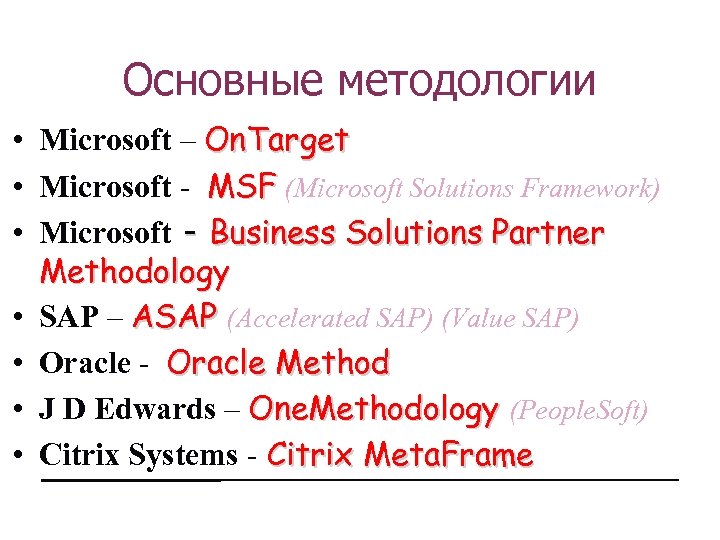 Основные методологии

• Microsoft – OnTarget
• Microsoft - MSF (Microsoft Solutions Framework)
• Microsoft - Business Solutions Partner Methodology
• SAP – ASAP (Accelerated SAP) (Value SAP)
• Oracle - Oracle Method
• J D Edwards – OneMethodology (PeopleSoft)
• Citrix Systems - Citrix MetaFrame